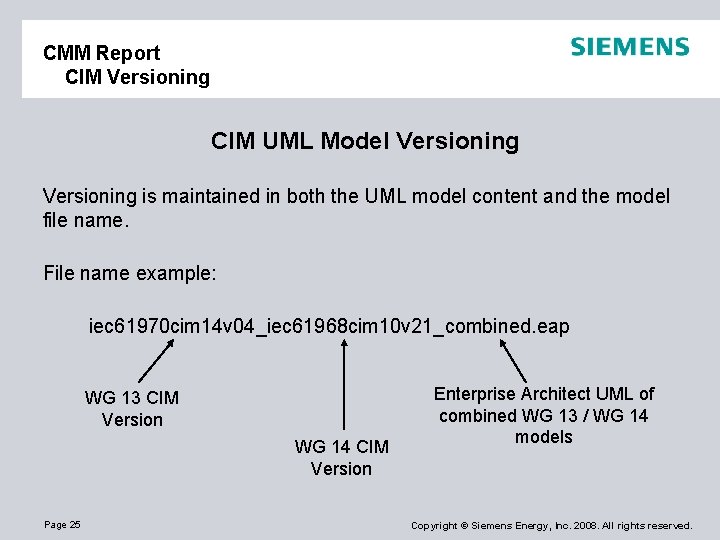 CMM Report
CIM Versioning

SIEMENS

CIM UML Model Versioning

Versioning is maintained in both the UML model content and the model file name.

File name example:

iec61970cim14v04_iec61968cim10v21_combined.eap

WG 13 CIM Version

WG 14 CIM Version

Enterprise Architect UML of combined WG 13 / WG 14 models

Page 25

Copyright © Siemens Energy, Inc. 2008. All rights reserved.